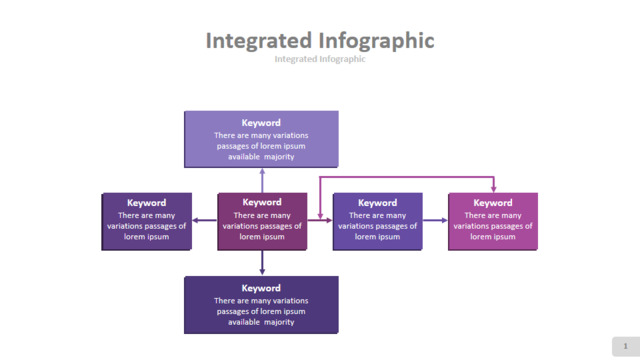 Integrated Infographic
Integrated Infographic

Keyword
There are many variations passages of lorem ipsum available majority

Keyword
There are many variations passages of lorem ipsum

Keyword
There are many variations passages of lorem ipsum

Keyword
There are many variations passages of lorem ipsum

Keyword
There are many variations passages of lorem ipsum

Keyword
There are many variations passages of lorem ipsum available majority

1